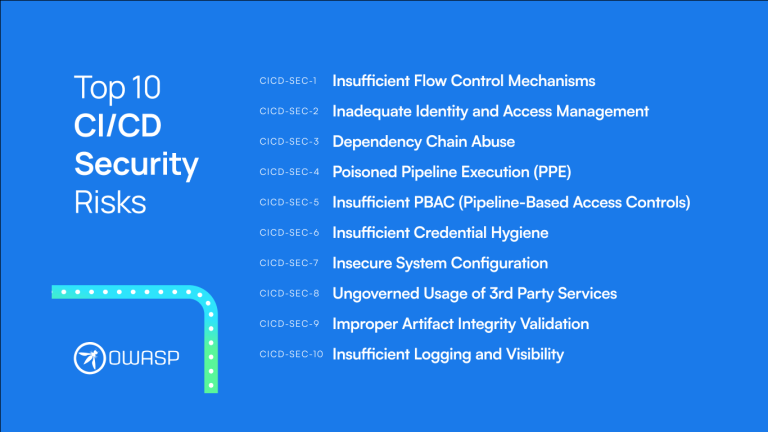 Top 10
CI/CD
Security
Risks

OWASP

CICD-SEC-1 Insufficient Flow Control Mechanisms
CICD-SEC-2 Inadequate Identity and Access Management
CICD-SEC-3 Dependency Chain Abuse
CICD-SEC-4 Poisoned Pipeline Execution (PPE)
CICD-SEC-5 Insufficient PBAC (Pipeline-Based Access Controls)
CICD-SEC-6 Insufficient Credential Hygiene
CICD-SEC-7 Insecure System Configuration
CICD-SEC-8 Ungoverned Usage of 3rd Party Services
CICD-SEC-9 Improper Artifact Integrity Validation
CICD-SEC-10 Insufficient Logging and Visibility